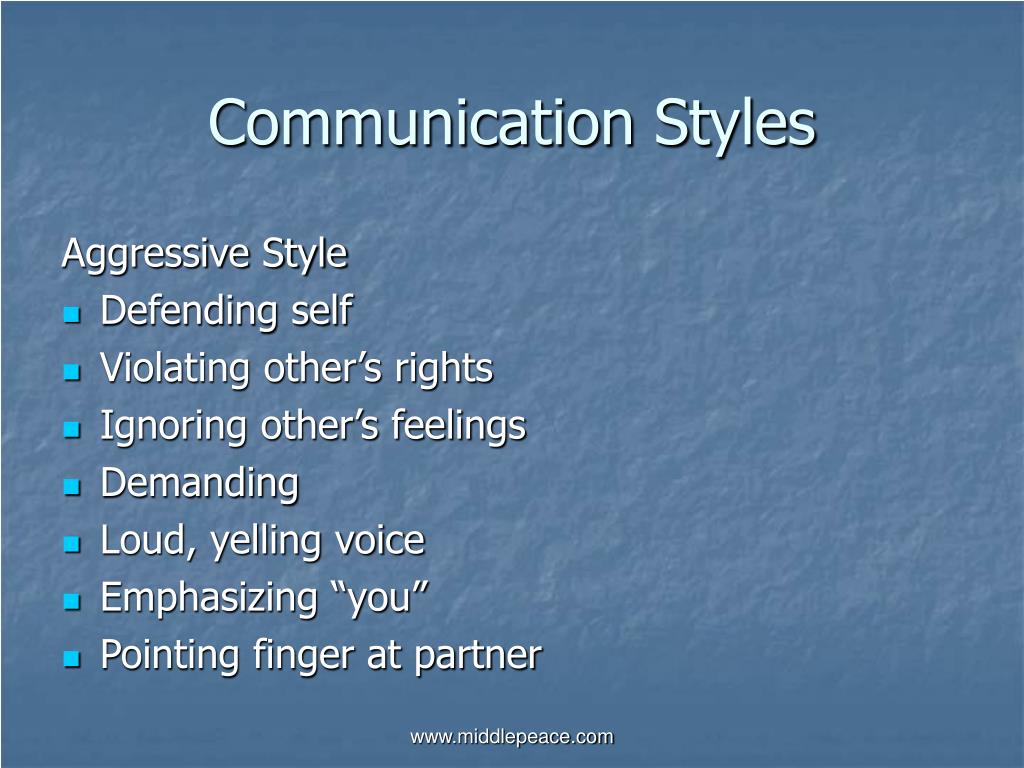 Communication Styles

Aggressive Style

- Defending self
- Violating other’s rights
- Ignoring other’s feelings
- Demanding
- Loud, yelling voice
- Emphasizing “you”
- Pointing finger at partner

www.middlepeace.com